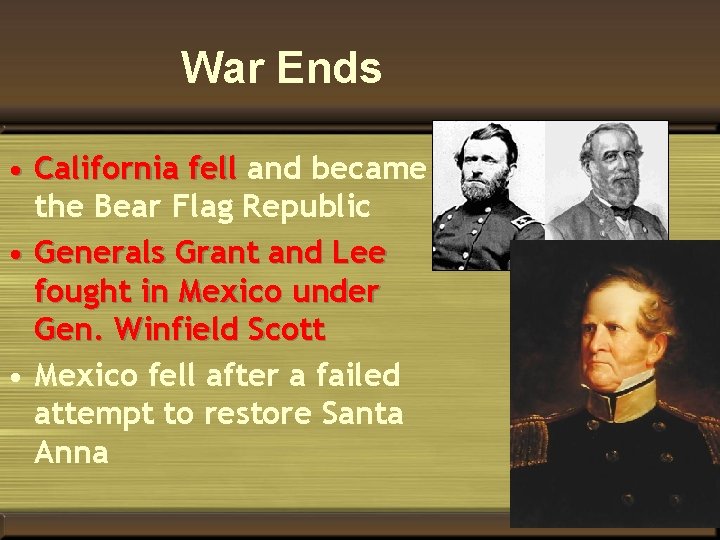 War Ends

• California fell and became the Bear Flag Republic
• Generals Grant and Lee fought in Mexico under Gen. Winfield Scott
• Mexico fell after a failed attempt to restore Santa Anna